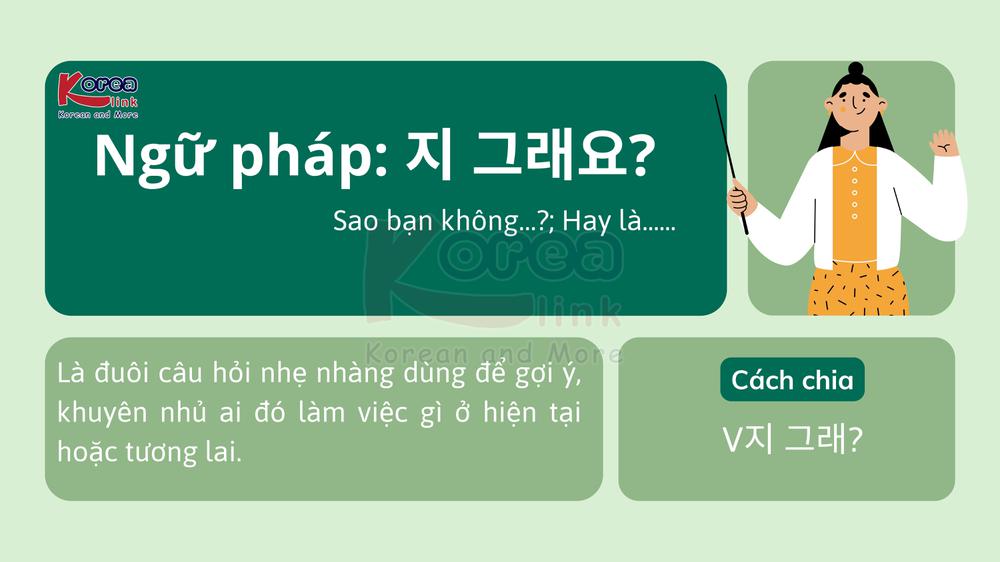 Korea link
Korean and More

Ngữ pháp: 지 그래요?

Sao bạn không...?; Hay là......

Korea link
Korean and More

Là đuôi câu hỏi nhẹ nhàng dùng để gợi ý, khuyên nhủ ai đó làm việc gì ở hiện tại hoặc tương lai.

Cách chia

V지 그래?